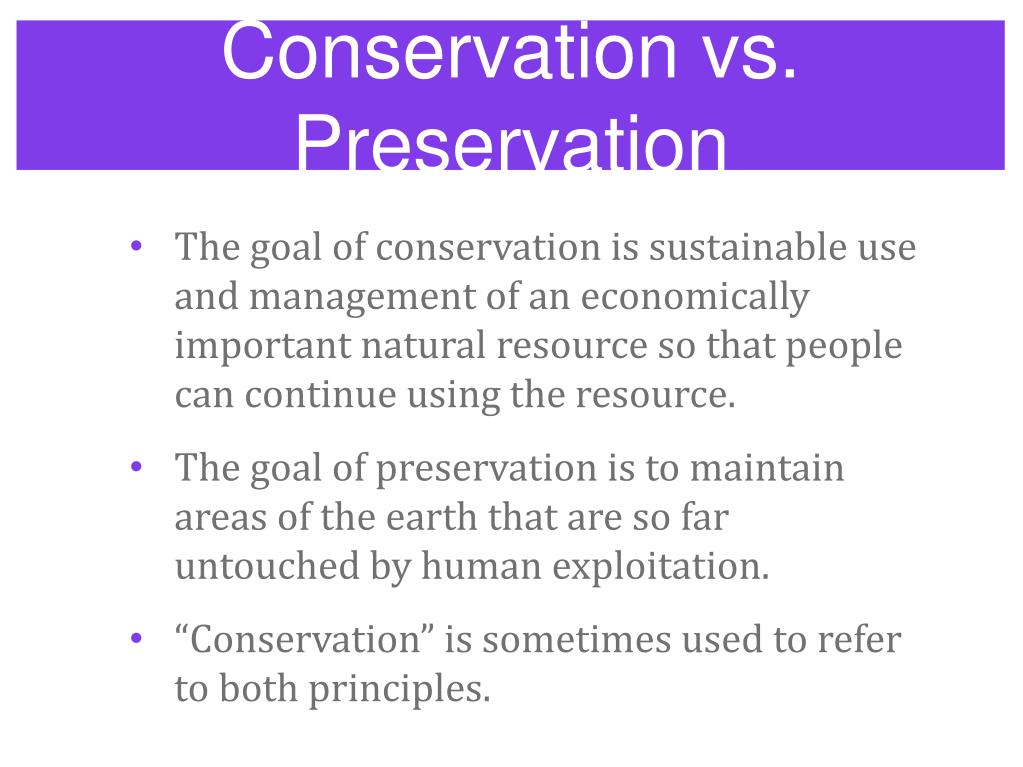 Conservation vs. Preservation

• The goal of conservation is sustainable use and management of an economically important natural resource so that people can continue using the resource.

• The goal of preservation is to maintain areas of the earth that are so far untouched by human exploitation.

• “Conservation” is sometimes used to refer to both principles.